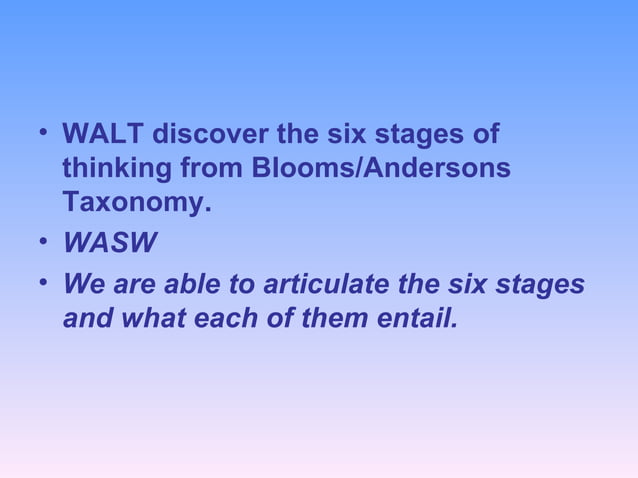 • WALT discover the six stages of thinking from Blooms/Andersons Taxonomy.

• WASW

• We are able to articulate the six stages and what each of them entail.